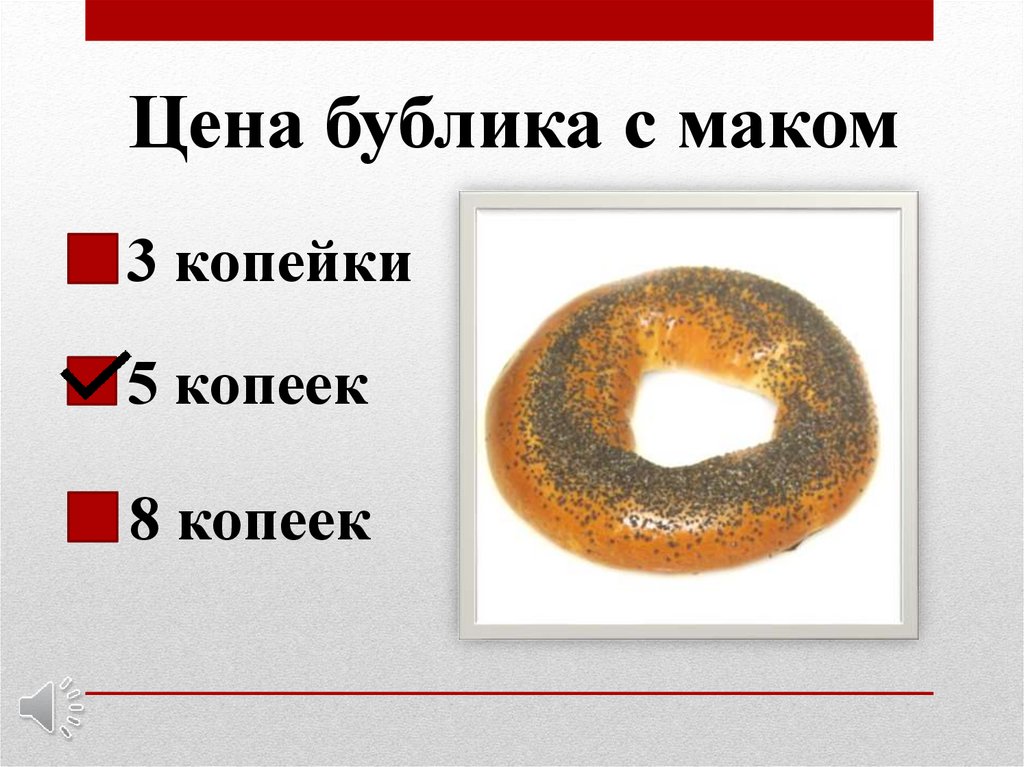 Цена бублика с маком

3 копейки

5 копеек

8 копеек